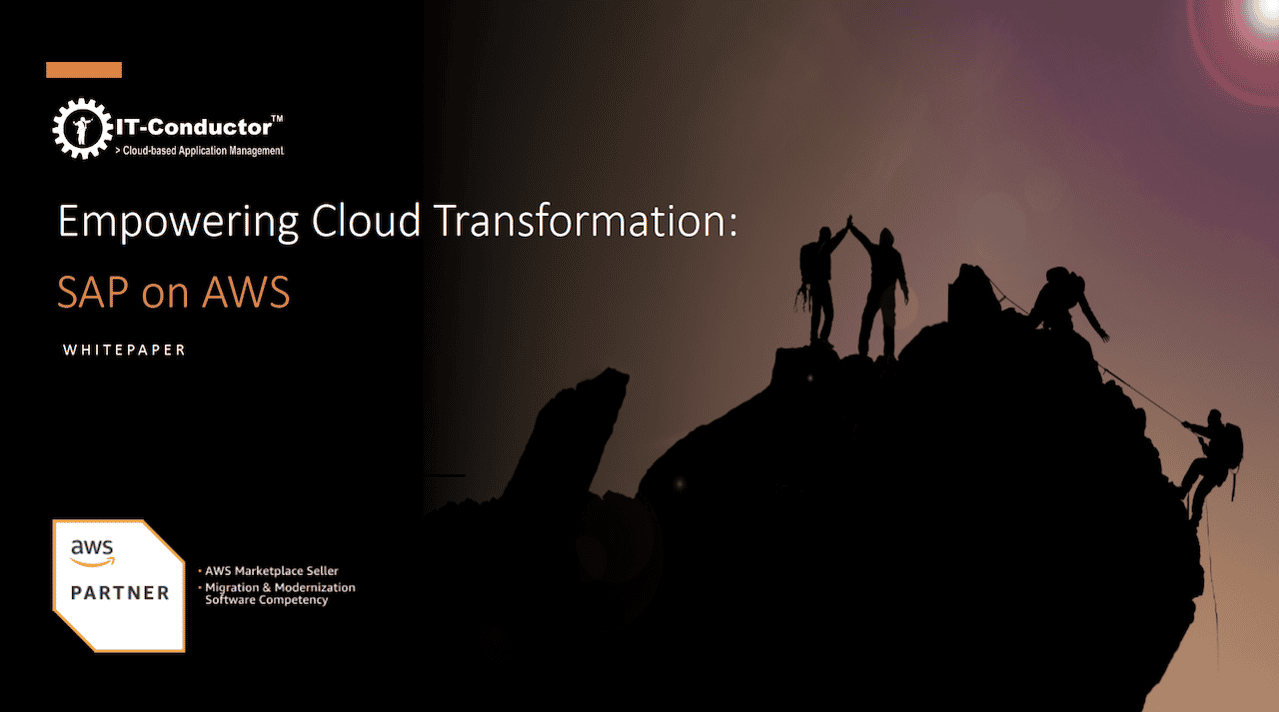 IT-Conductor™
> Cloud-based Application Management

Empowering Cloud Transformation:

SAP on AWS

WHITEPAPER

aws
PARTNER

• AWS Marketplace Seller
• Migration & Modernization Software Competency